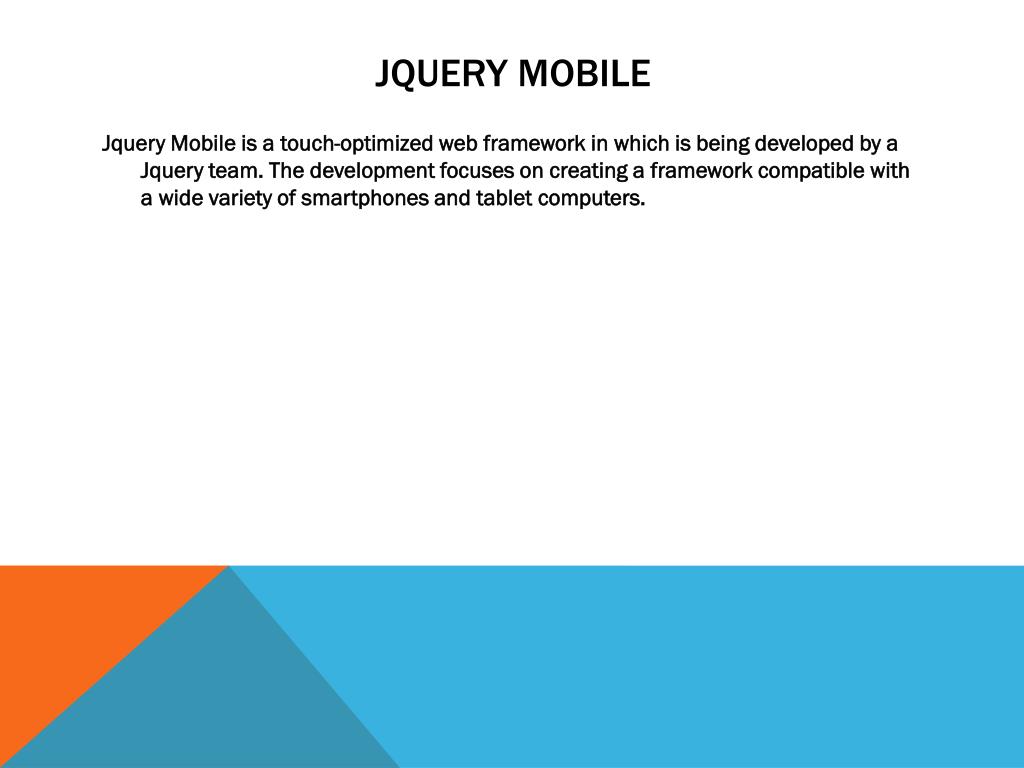 JQUERY MOBILE

Jquery Mobile is a touch-optimized web framework in which is being developed by a Jquery team. The development focuses on creating a framework compatible with a wide variety of smartphones and tablet computers.